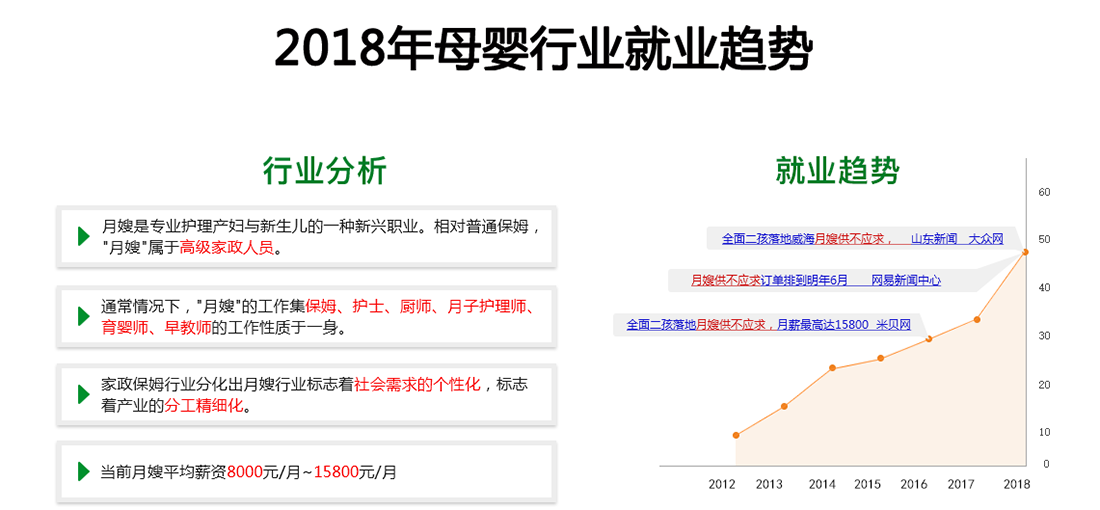 2018年母婴行业就业趋势

行业分析

月嫂是专业护理产妇与新生儿的一种新兴职业。相对普通保姆，"月嫂"属于高级家政人员。

通常情况下，"月嫂"的工作集保姆、护士、厨师、月子护理师、育婴师、早教师的工作性质于一身。

家政保姆行业分化出月嫂行业标志着社会需求的个性化，标志着产业的分工精细化。

当前月嫂平均薪资8000元/月~15800元/月

就业趋势

全面二孩落地威海月嫂供不应求， 山东新闻 大众网

月嫂供不应求订单排到明年6月 网易新闻中心

全面二孩落地月嫂供不应求，月薪最高达15800 米贝网

60
50
40
30
20
10
0

2012 2013 2014 2015 2016 2017 2018